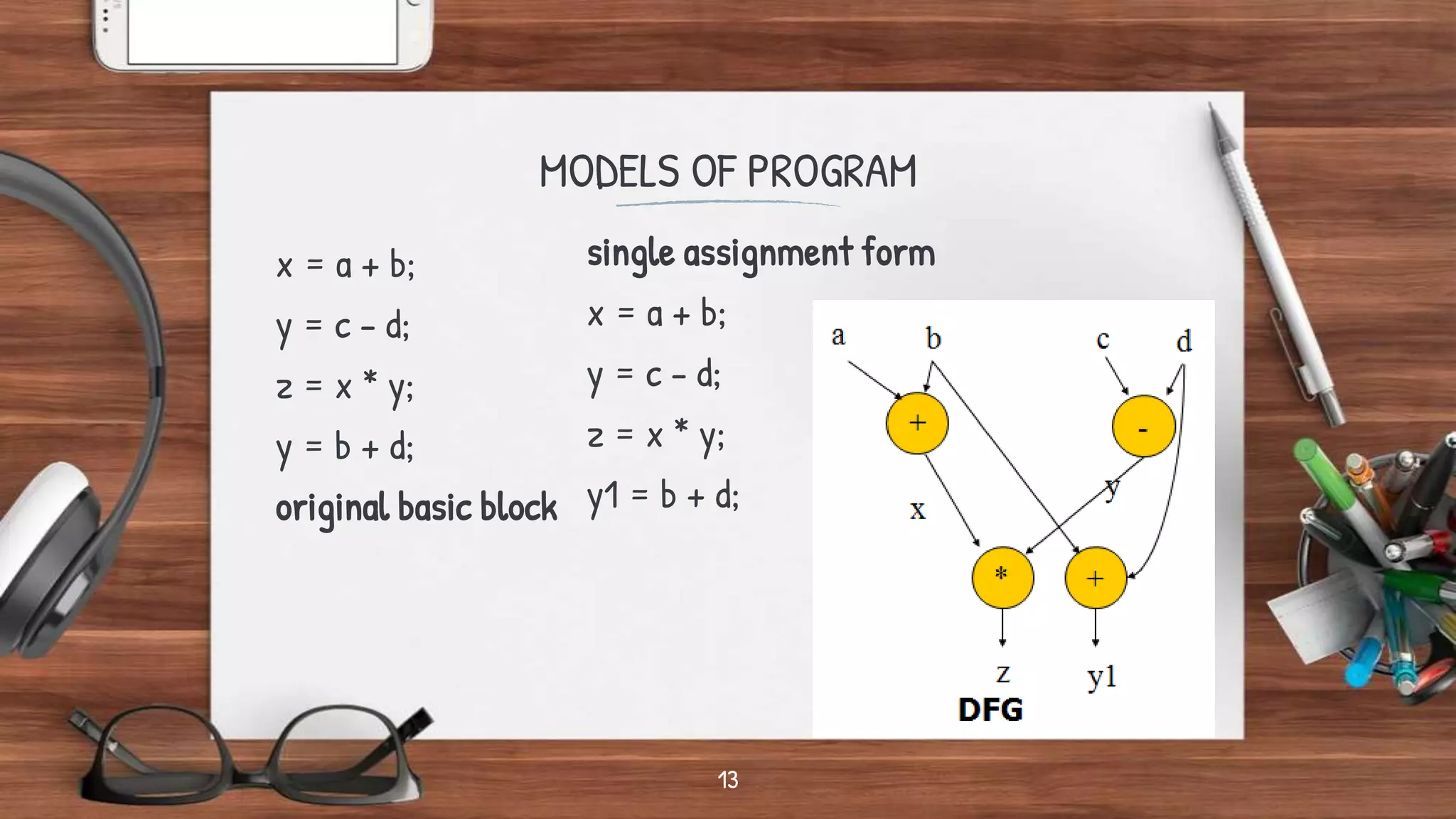 MODELS OF PROGRAM

x = a + b;

y = c - d;

z = x * y;

y = b + d;

original basic block

single assignment form

x = a + b;

y = c - d;

z = x * y;

y1 = b + d;

a b c d

+ -

x y

* +

z y1

DFG

13